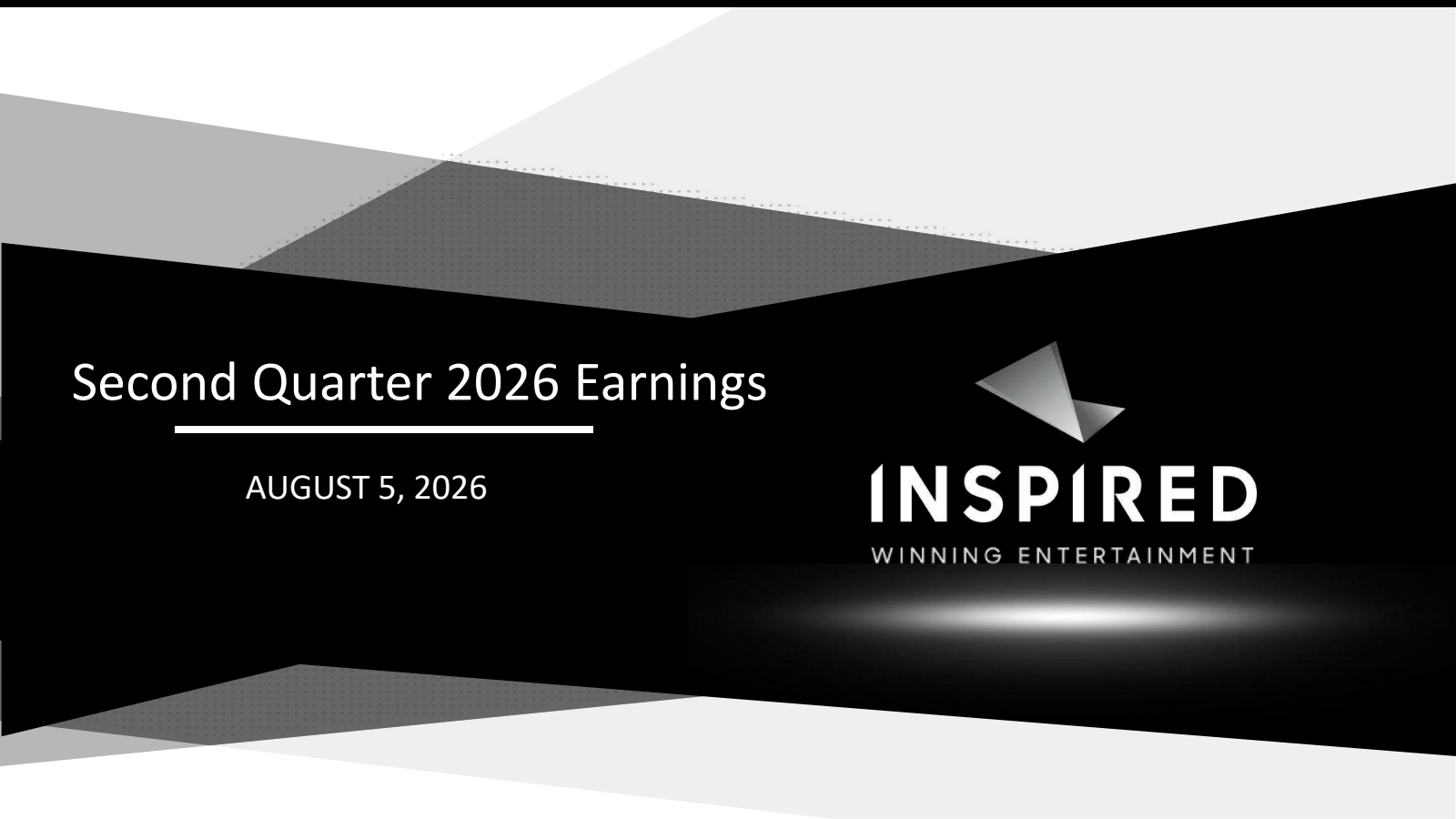 Second Quarter 2026 Earnings

AUGUST 5, 2026

INSPIRED

WINNING ENTERTAINMENT